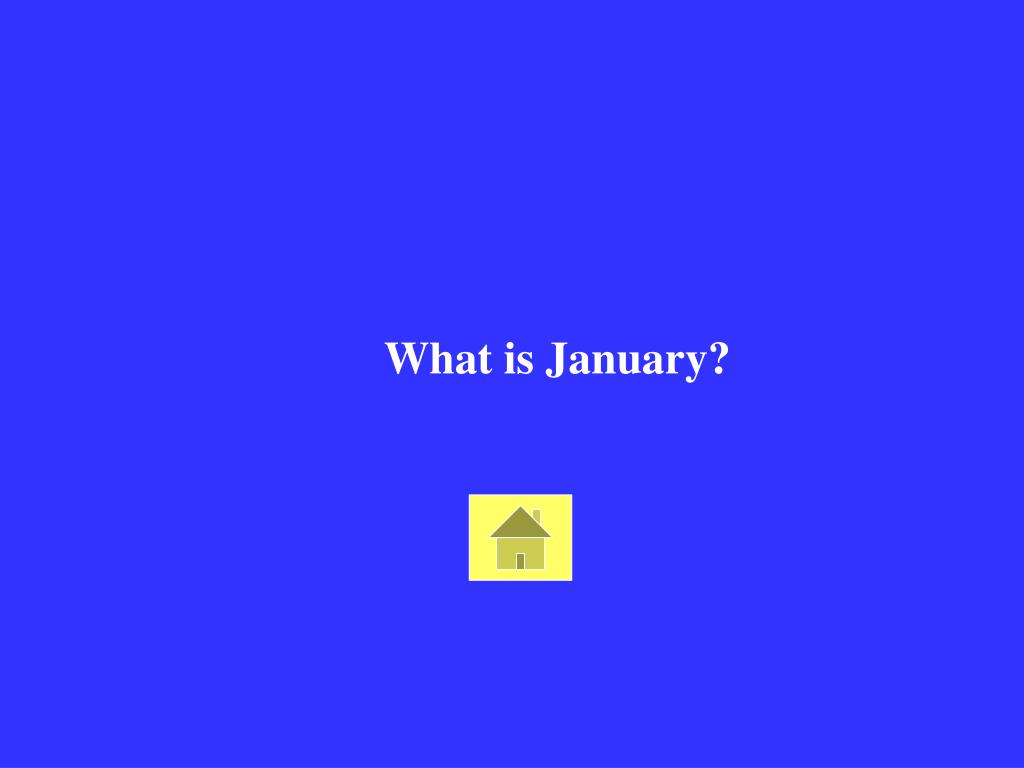 What is January?